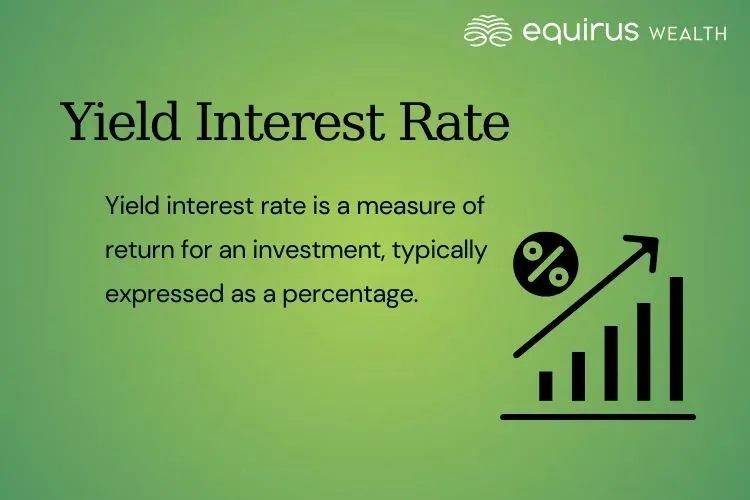 equirus WEALTH

Yield Interest Rate

Yield interest rate is a measure of return for an investment, typically expressed as a percentage.

%